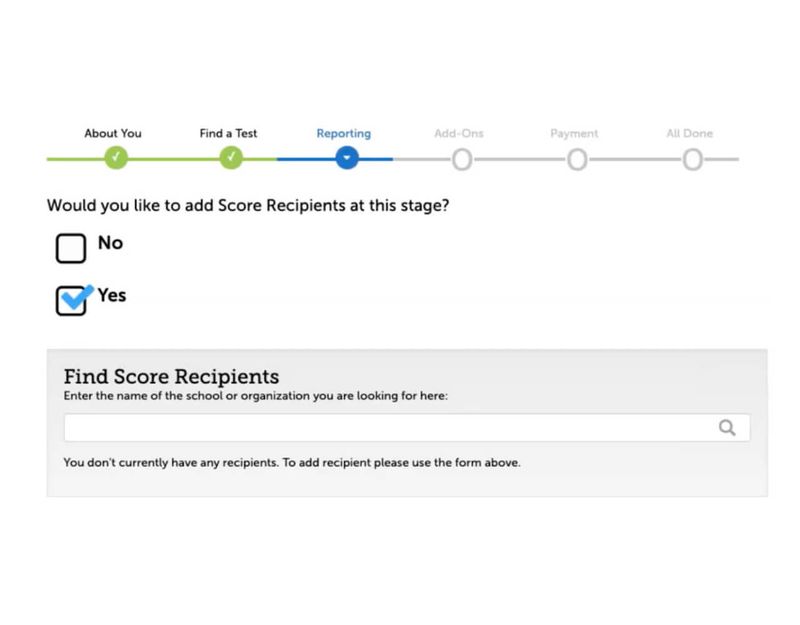 About You Find a Test Reporting Add-Ons Payment All Done

Would you like to add Score Recipients at this stage?

No

Yes

Find Score Recipients

Enter the name of the school or organization you are looking for here:

You don't currently have any recipients. To add recipient please use the form above.